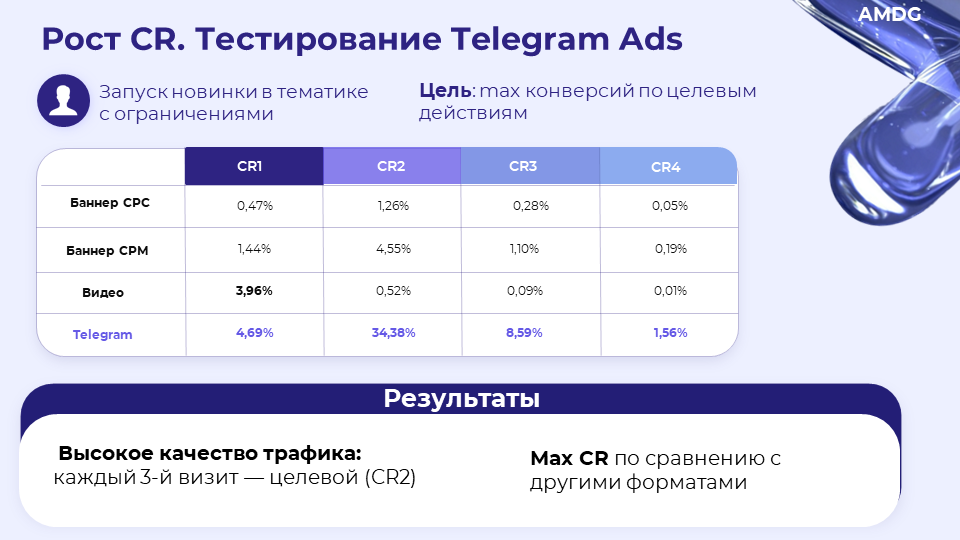 AMDG

Рост CR. Тестирование Telegram Ads

Запуск новинки в тематике с ограничениями

Цель: max конверсий по целевым действиям

|  | CR1 | CR2 | CR3 | CR4 |
|---|---|---|---|---|
| Баннер CPC | 0,47% | 1,26% | 0,28% | 0,05% |
| Баннер CPM | 1,44% | 4,55% | 1,10% | 0,19% |
| Видео | 3,96% | 0,52% | 0,09% | 0,01% |
| Telegram | 4,69% | 34,38% | 8,59% | 1,56% |

Результаты

Высокое качество трафика: каждый 3-й визит — целевой (CR2)

Max CR по сравнению с другими форматами